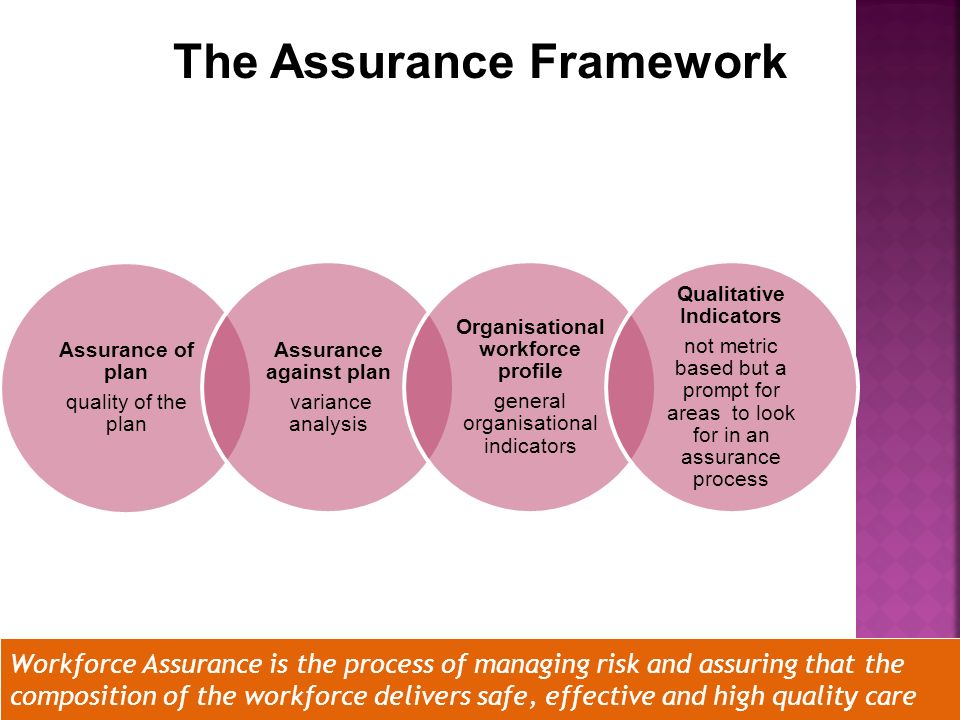 The Assurance Framework

Assurance of plan
quality of the plan

Assurance against plan
variance analysis

Organisational workforce profile
general organisational indicators

Qualitative Indicators
not metric based but a prompt for areas to look for in an assurance process

Workforce Assurance is the process of managing risk and assuring that the composition of the workforce delivers safe, effective and high quality care